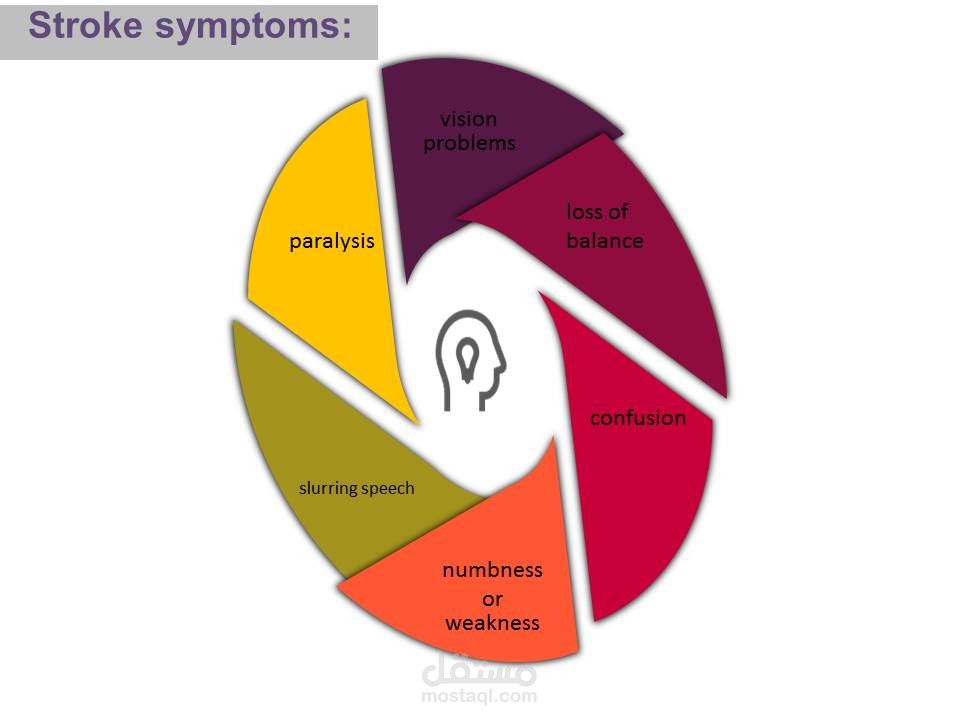 Stroke symptoms:

vision problems

loss of balance

confusion

numbness or weakness

slurring speech

paralysis

مستقل
mostaql.com